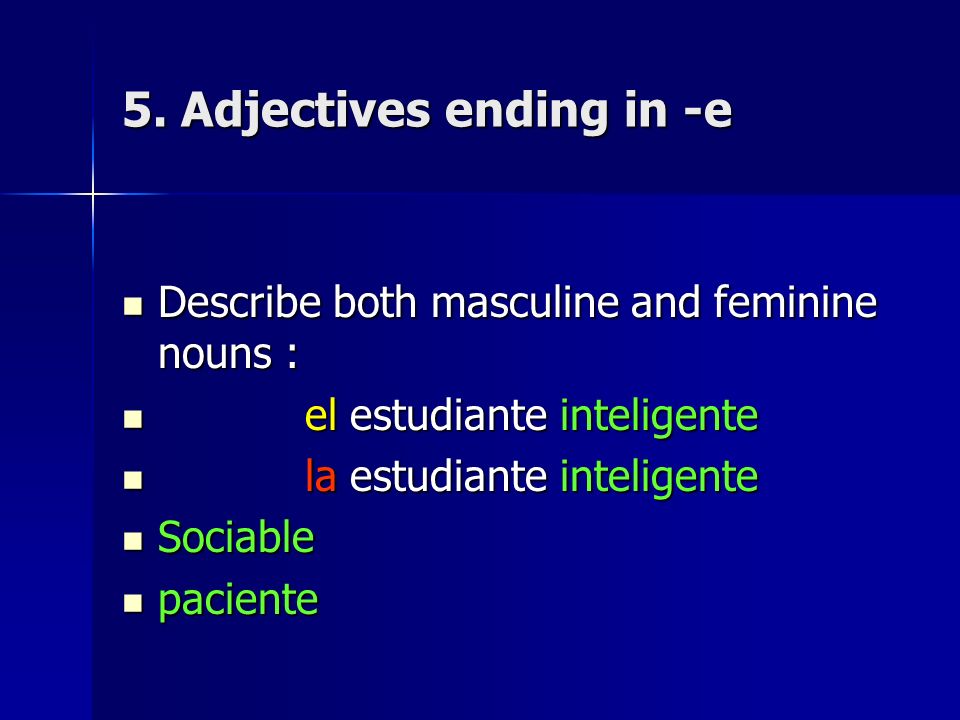 5. Adjectives ending in -e

- Describe both masculine and feminine nouns :
- el estudiante inteligente
- la estudiante inteligente
- Sociable
- paciente